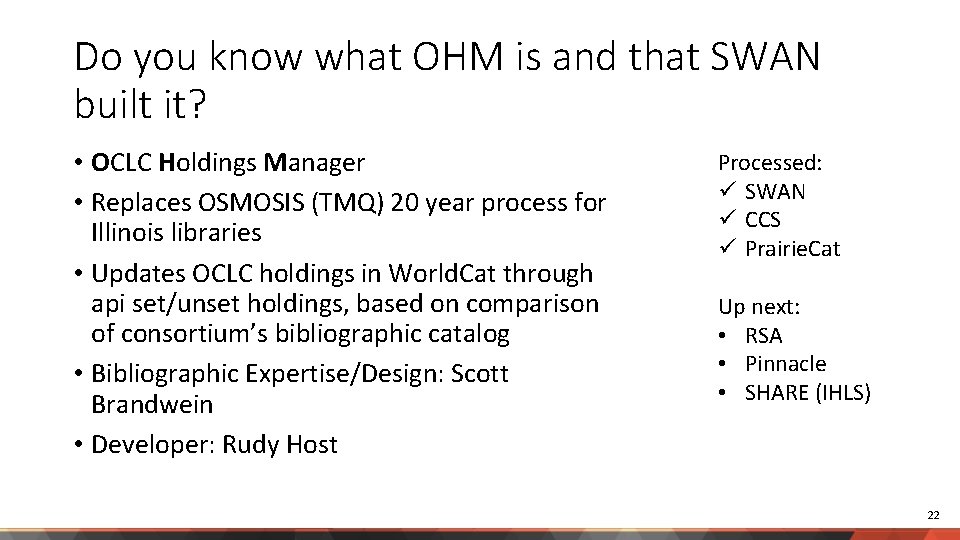 Do you know what OHM is and that SWAN built it?

• OCLC Holdings Manager
• Replaces OSMOSIS (TMQ) 20 year process for Illinois libraries
• Updates OCLC holdings in WorldCat through api set/unset holdings, based on comparison of consortium's bibliographic catalog
• Bibliographic Expertise/Design: Scott Brandwein
• Developer: Rudy Host

Processed:
✓ SWAN
✓ CCS
✓ PrairieCat

Up next:
• RSA
• Pinnacle
• SHARE (IHLS)

22